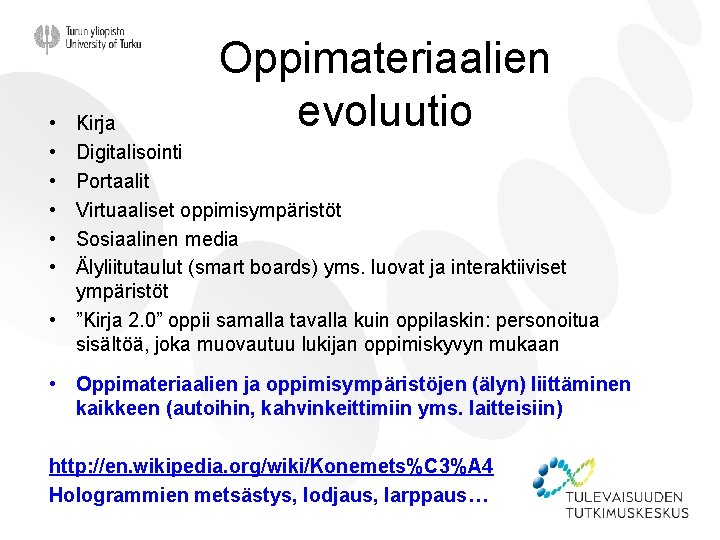 Turun yliopisto
University of Turku

Oppimateriaalien evoluutio

• Kirja
• Digitalisointi
• Portaalit
• Virtuaaliset oppimisympäristöt
• Sosiaalinen media
• Älyliitutaulut (smart boards) yms. luovat ja interaktiiviset ympäristöt
• ”Kirja 2.0” oppii samalla tavalla kuin oppilaskin: personoitua sisältöä, joka muovautuu lukijan oppimiskyvyn mukaan
• Oppimateriaalien ja oppimisympäristöjen (älyn) liittäminen kaikkeen (autoihin, kahvinkeittimiin yms. laitteisiin)

http://en.wikipedia.org/wiki/Konemets%C3%A4
Hologrammien metsästys, lodjaus, larppaus…

TULEVAISUUDEN TUTKIMUSKESKUS